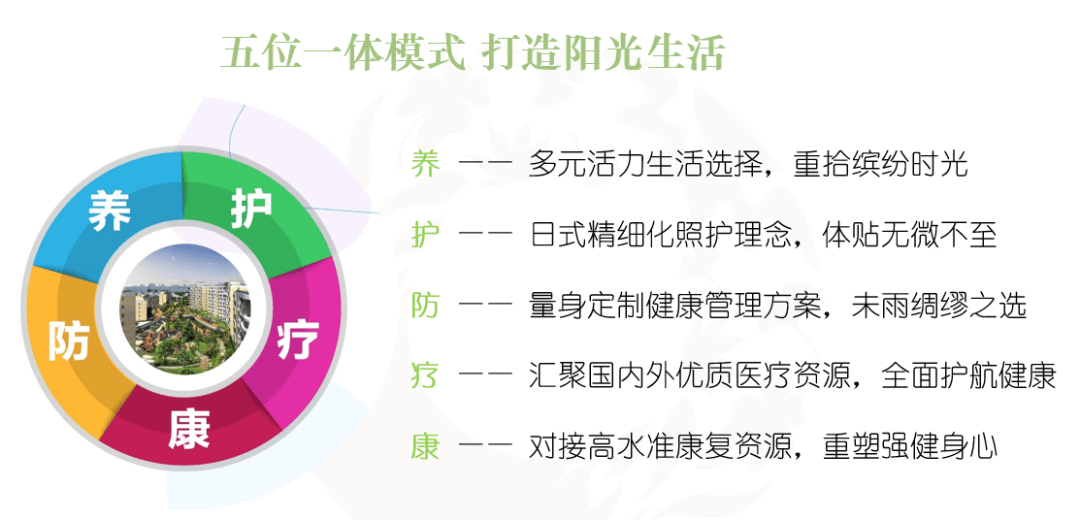 五位一体模式 打造阳光生活

养
护
疗
康
防

养 —— 多元活力生活选择，重拾缤纷时光

护 —— 日式精细化照护理念，体贴无微不至

防 —— 量身定制健康管理方案，未雨绸缪之选

疗 —— 汇聚国内外优质医疗资源，全面护航健康

康 —— 对接高水准康复资源，重塑强健身心